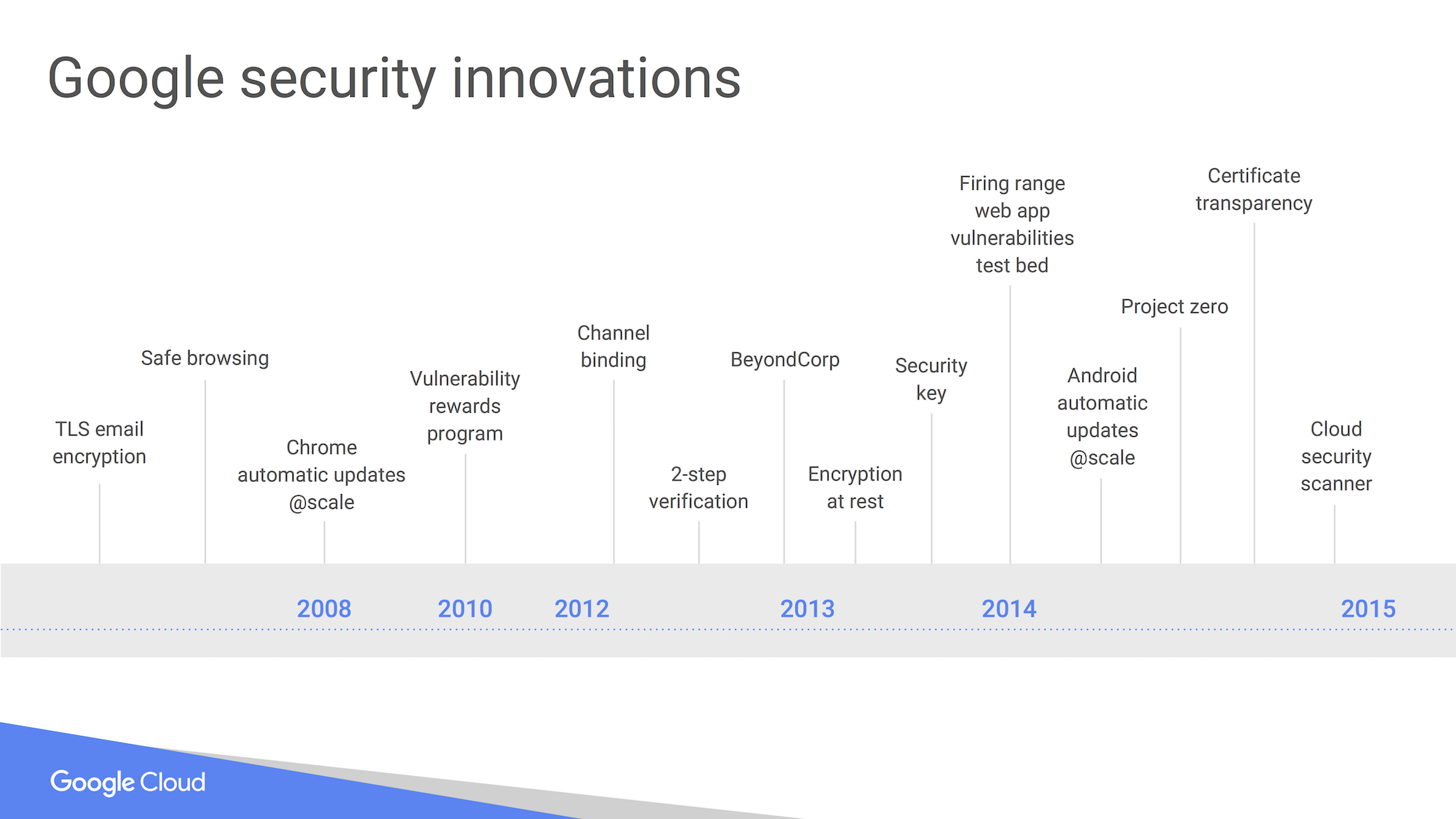 Google security innovations

TLS email encryption

Safe browsing

Chrome automatic updates @scale

Vulnerability rewards program

Channel binding

2-step verification

BeyondCorp

Encryption at rest

Security key

Firing range web app vulnerabilities test bed

Android automatic updates @scale

Project zero

Certificate transparency

Cloud security scanner

2008

2010

2012

2013

2014

2015

Google Cloud